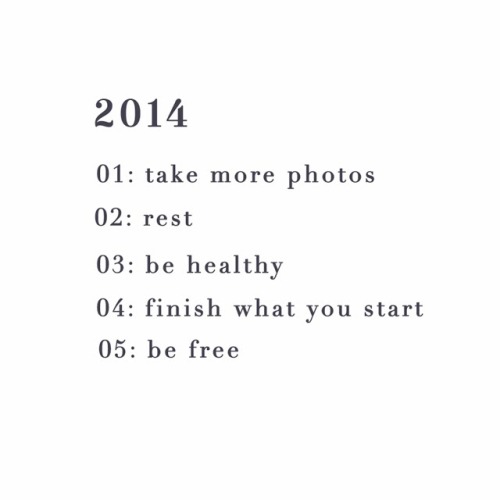 2014

01: take more photos

02: rest

03: be healthy

04: finish what you start

05: be free